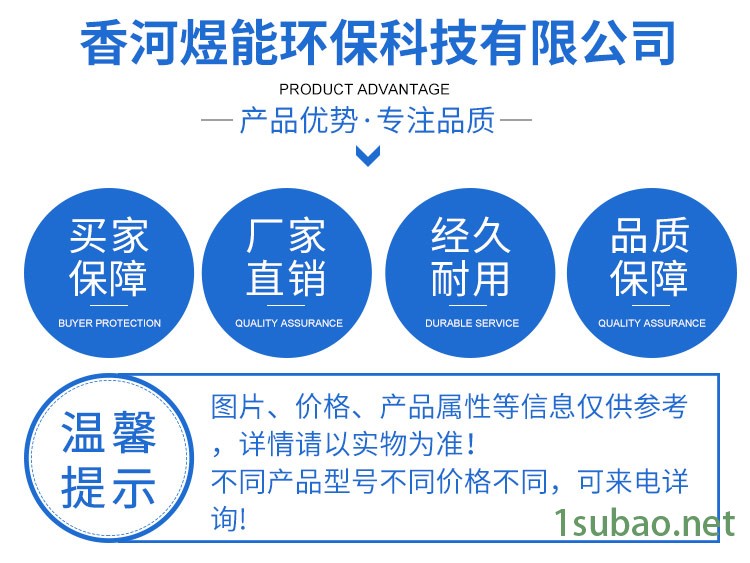 香河煜能环保科技有限公司

PRODUCT ADVANTAGE

— 产品优势·专注品质 —

买家保障
BUYER PROTECTION

厂家直销
QUALITY ASSURANCE

经久耐用
DURABLE SERVICE

品质保障
QUALITY ASSURANCE

温馨提示

图片、价格、产品属性等信息仅供参考，详情请以实物为准！
不同产品型号不同价格不同，可来电详询！

1subao.net